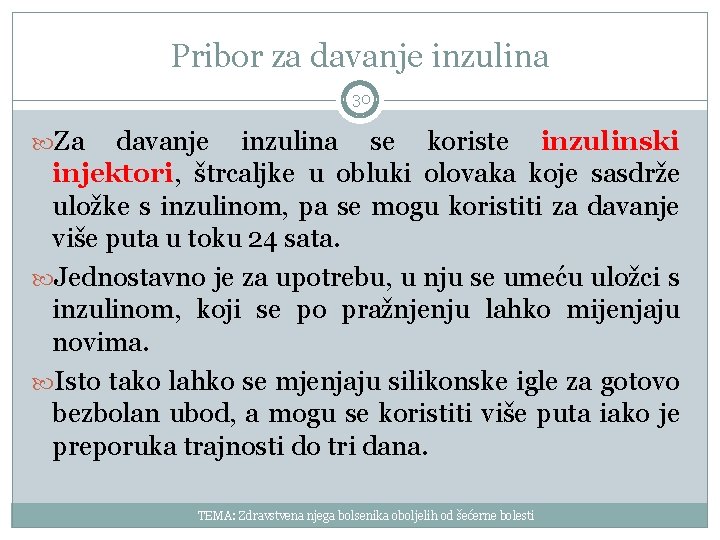 Pribor za davanje inzulina

30

Za davanje inzulina se koriste inzulinski injektori, štrcaljke u obluki olovaka koje sasdrže uložke s inzulinom, pa se mogu koristiti za davanje više puta u toku 24 sata.

Jednostavno je za upotrebu, u nju se umeću uložci s inzulinom, koji se po pražnjenju lahko mijenjaju novima.

Isto tako lahko se mjenjaju silikonske igle za gotovo bezbolan ubod, a mogu se koristiti više puta iako je preporuka trajnosti do tri dana.

TEMA: Zdravstvena njega bolsenika oboljelih od šećerne bolesti